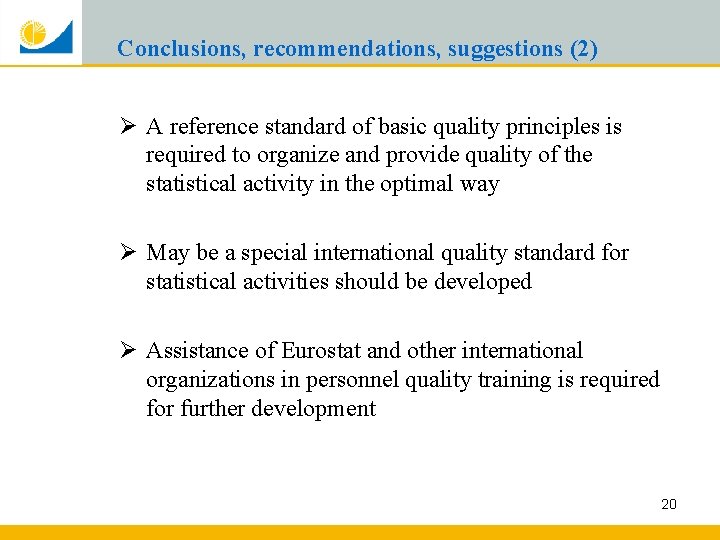 Conclusions, recommendations, suggestions (2)

➢ A reference standard of basic quality principles is required to organize and provide quality of the statistical activity in the optimal way

➢ May be a special international quality standard for statistical activities should be developed

➢ Assistance of Eurostat and other international organizations in personnel quality training is required for further development

20